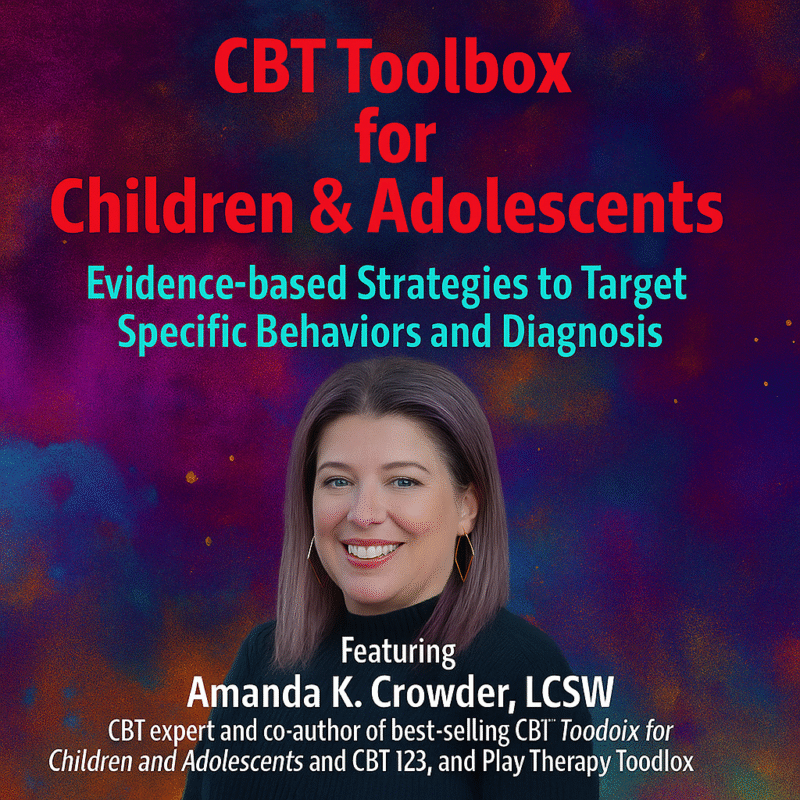 CBT Toolbox for Children & Adolescents

Evidence-based Strategies to Target Specific Behaviors and Diagnosis

Featuring
Amanda K. Crowder, LCSW
CBT expert and co-author of best-selling CBT™ Toodoix for Children and Adolescents and CBT 123, and Play Therapy Toodlox